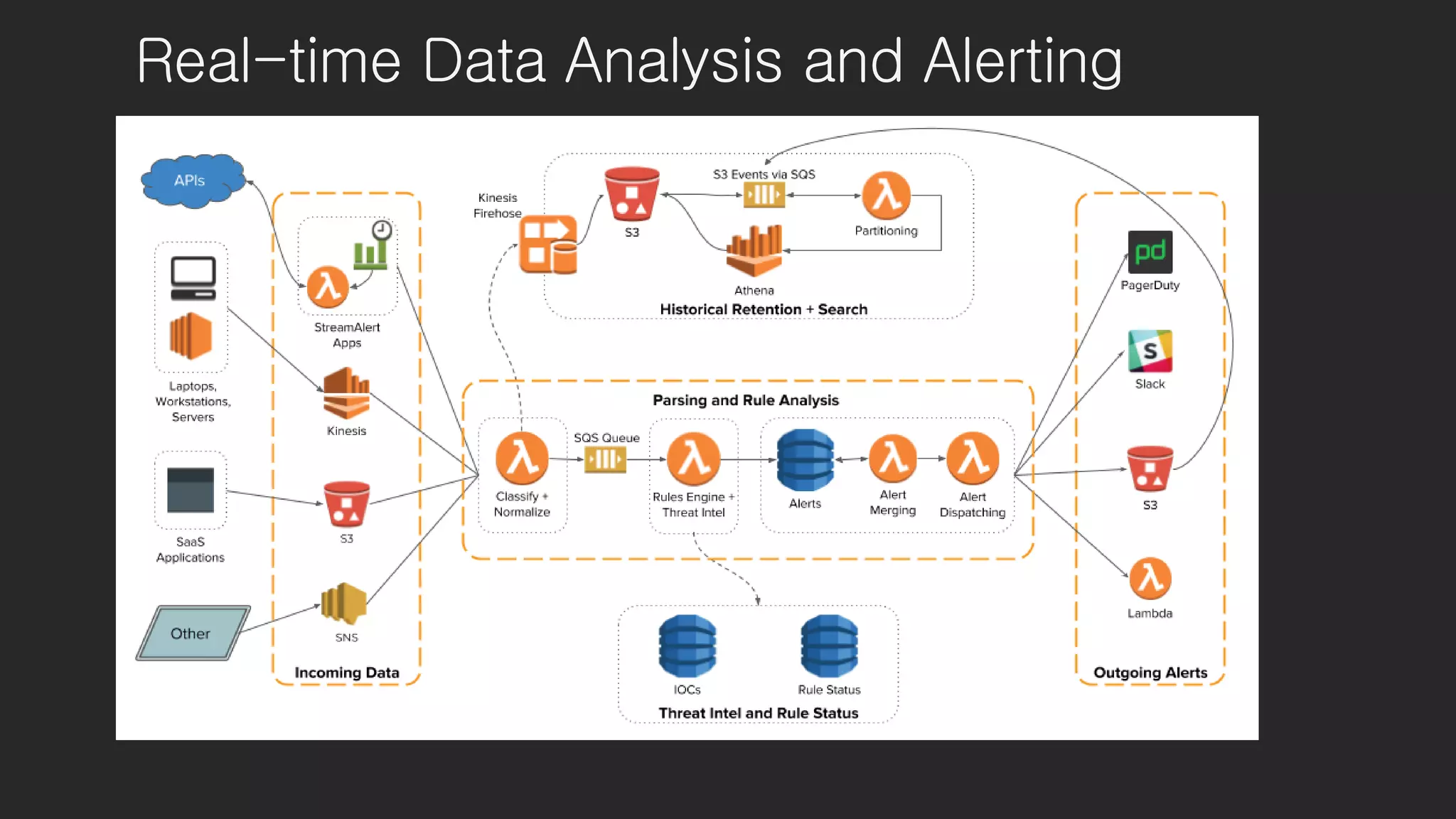 Real-time Data Analysis and Alerting

APIs

Laptops, Workstations, Servers

SaaS Applications

Other

StreamAlert Apps

Kinesis

S3

SNS

Incoming Data

Kinesis Firehose

S3

S3 Events via SQS

Partitioning

Athena

Historical Retention + Search

Parsing and Rule Analysis

Classify + Normalize

SQS Queue

Rules Engine + Threat Intel

Alerts

Alert Merging

Alert Dispatching

IOCs

Rule Status

Threat Intel and Rule Status

pd

PagerDuty

S

Slack

S3

Lambda

Outgoing Alerts